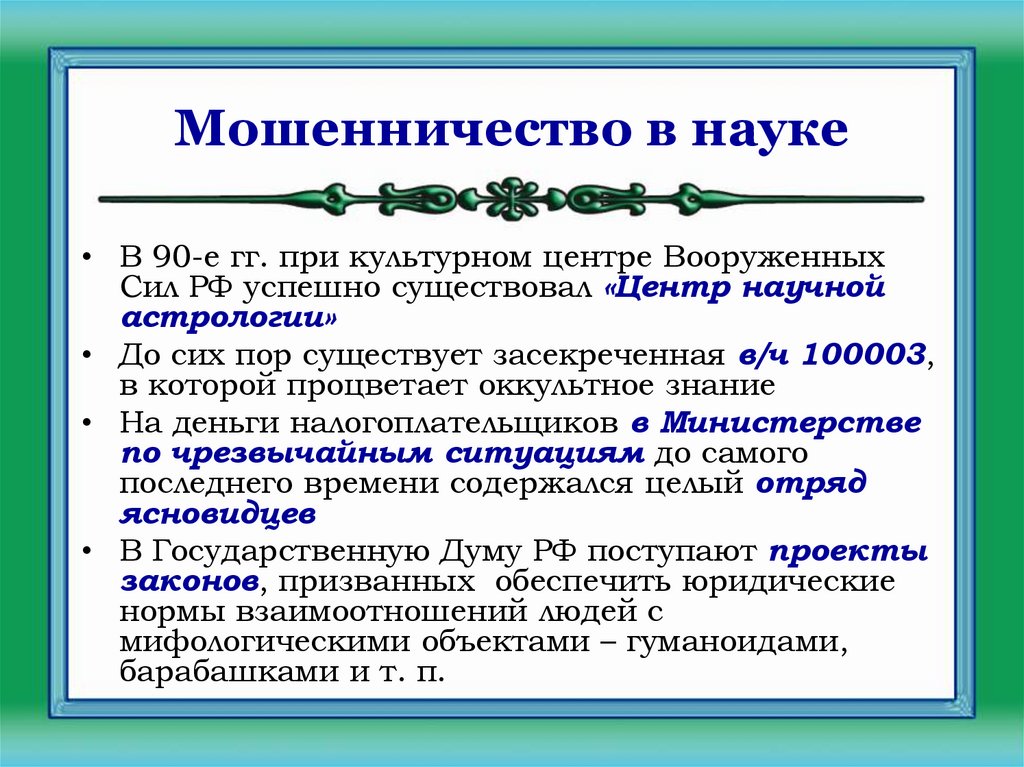 Мошенничество в науке

• В 90-е гг. при культурном центре Вооруженных Сил РФ успешно существовал «Центр научной астрологии»
• До сих пор существует засекреченная в/ч 100003, в которой процветает оккультное знание
• На деньги налогоплательщиков в Министерстве по чрезвычайным ситуациям до самого последнего времени содержался целый отряд ясновидцев
• В Государственную Думу РФ поступают проекты законов, призванных обеспечить юридические нормы взаимоотношений людей с мифологическими объектами – гуманоидами, барабашками и т. п.